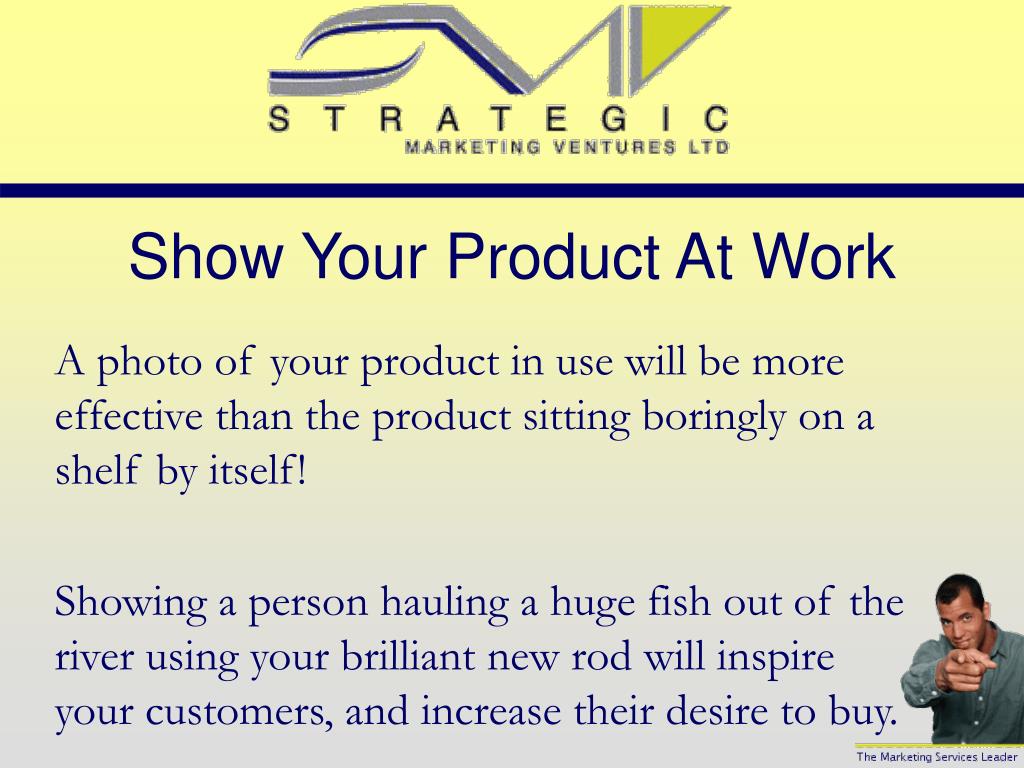 STRATEGIC
MARKETING VENTURES LTD

Show Your Product At Work

A photo of your product in use will be more effective than the product sitting boringly on a shelf by itself!

Showing a person hauling a huge fish out of the river using your brilliant new rod will inspire your customers, and increase their desire to buy.

The Marketing Services Leader